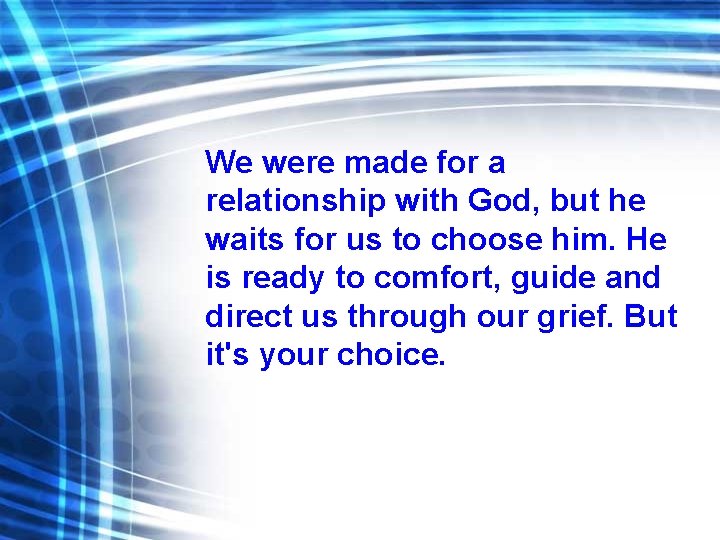 We were made for a relationship with God, but he waits for us to choose him. He is ready to comfort, guide and direct us through our grief. But it's your choice.